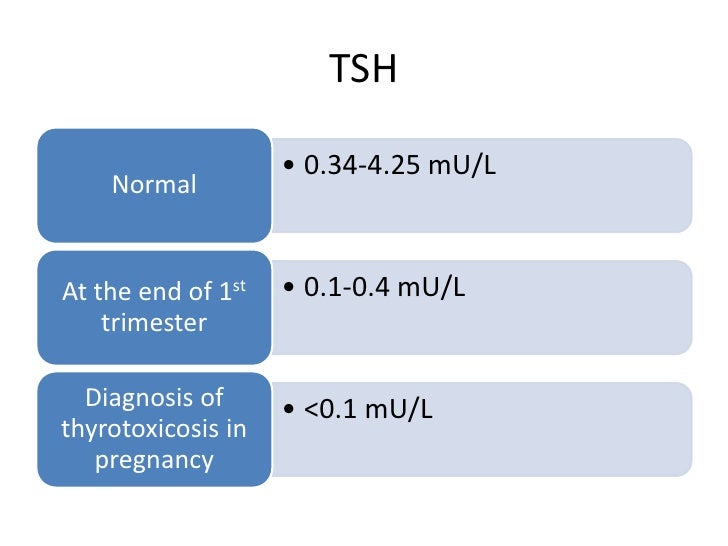 TSH

Normal

• 0.34-4.25 mU/L

At the end of 1$^{st}$ trimester

• 0.1-0.4 mU/L

Diagnosis of thyrotoxicosis in pregnancy

• <0.1 mU/L